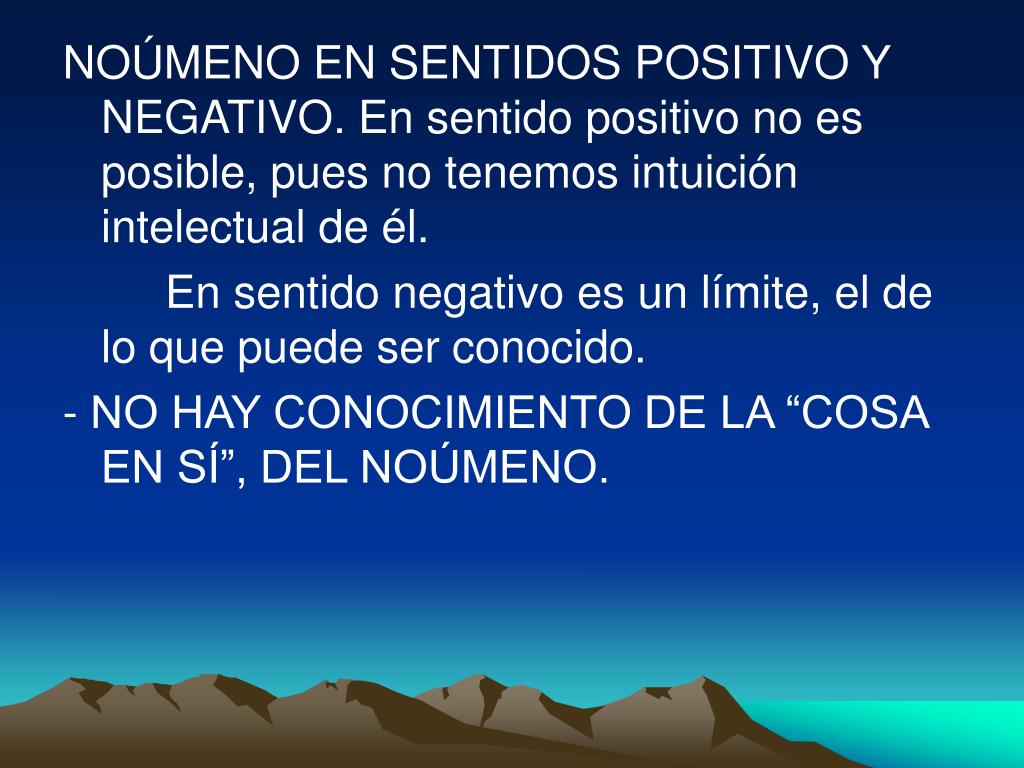 NOÚMENO EN SENTIDOS POSITIVO Y NEGATIVO. En sentido positivo no es posible, pues no tenemos intuición intelectual de él.

En sentido negativo es un límite, el de lo que puede ser conocido.

- NO HAY CONOCIMIENTO DE LA “COSA EN SÍ”, DEL NOÚMENO.